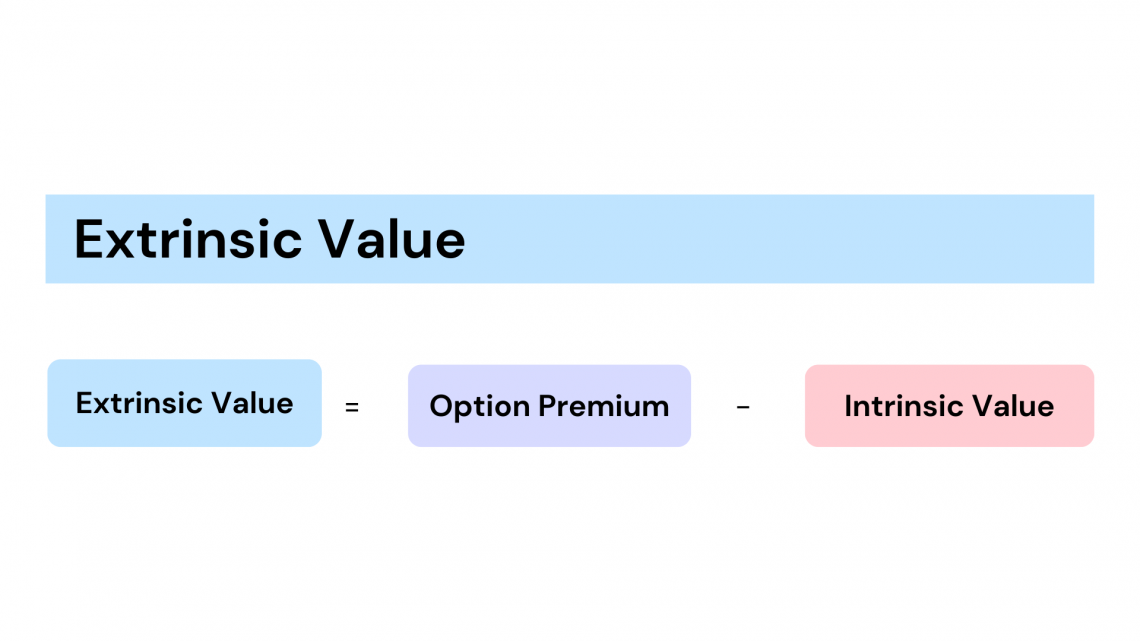 Extrinsic Value

Extrinsic Value = Option Premium - Intrinsic Value